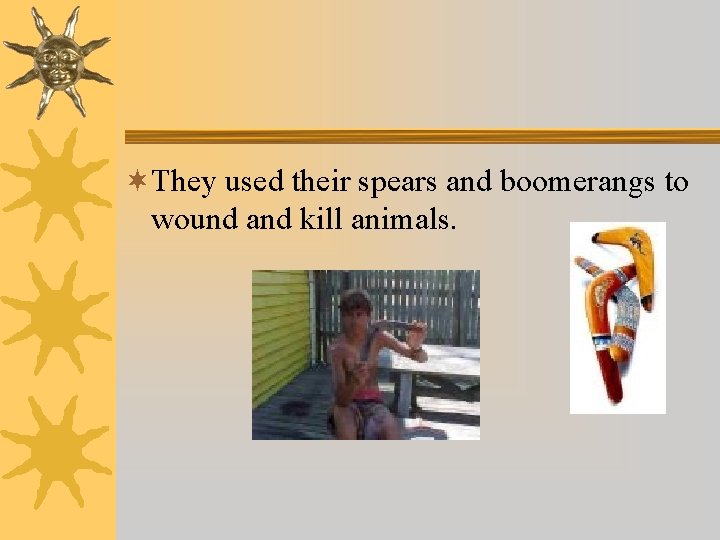 They used their spears and boomerangs to wound and kill animals.